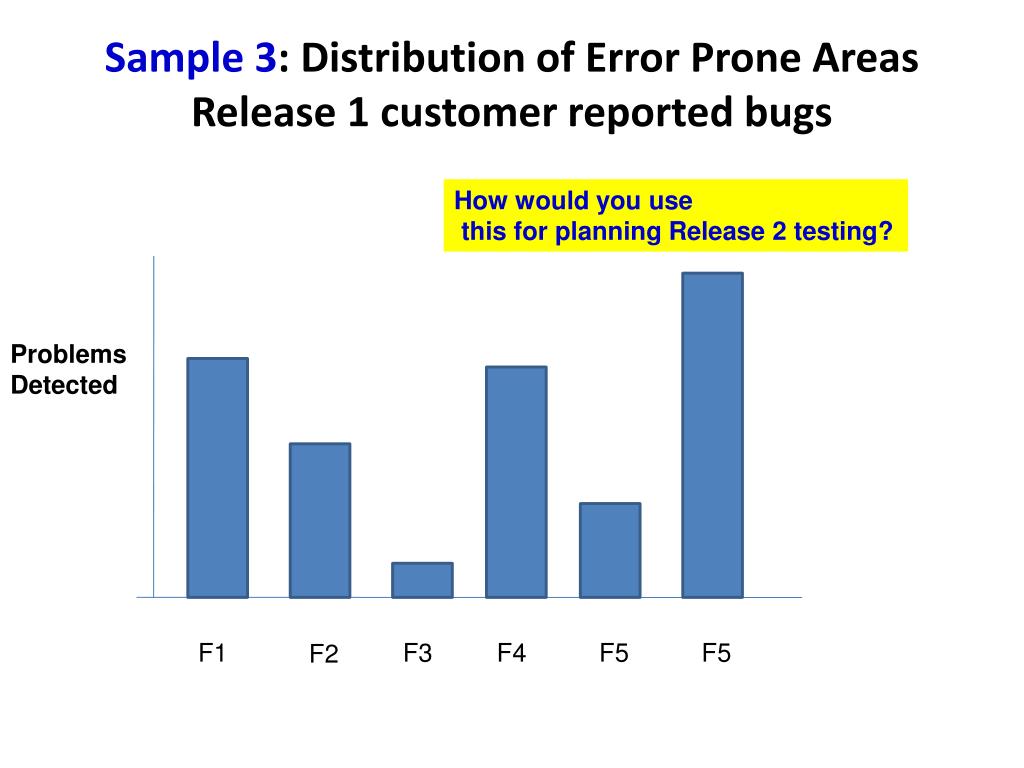 Sample 3: Distribution of Error Prone Areas
Release 1 customer reported bugs

How would you use this for planning Release 2 testing?

Problems Detected

F1 F2 F3 F4 F5 F5